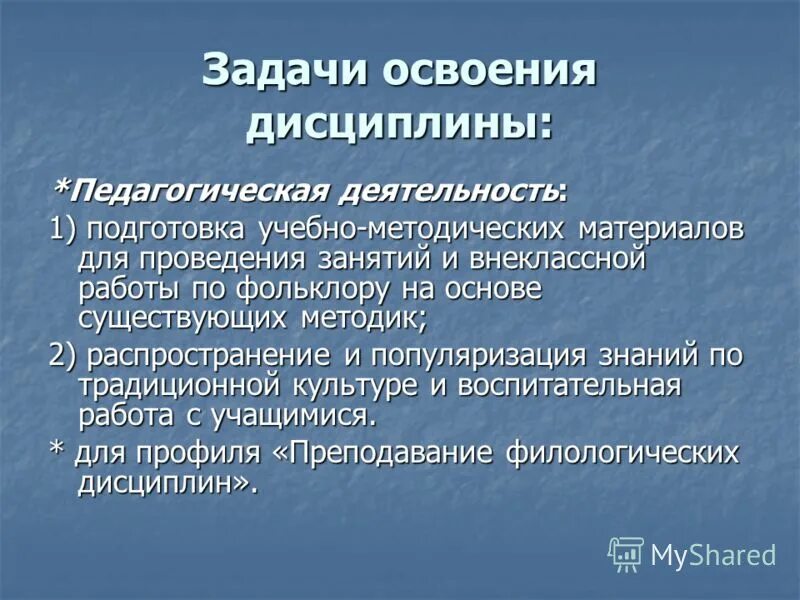 Задачи освоения дисциплины:

*Педагогическая деятельность:

1) подготовка учебно-методических материалов для проведения занятий и внеклассной работы по фольклору на основе существующих методик;

2) распространение и популяризация знаний по традиционной культуре и воспитательная работа с учащимися.

* для профиля «Преподавание филологических дисциплин».

MyShared